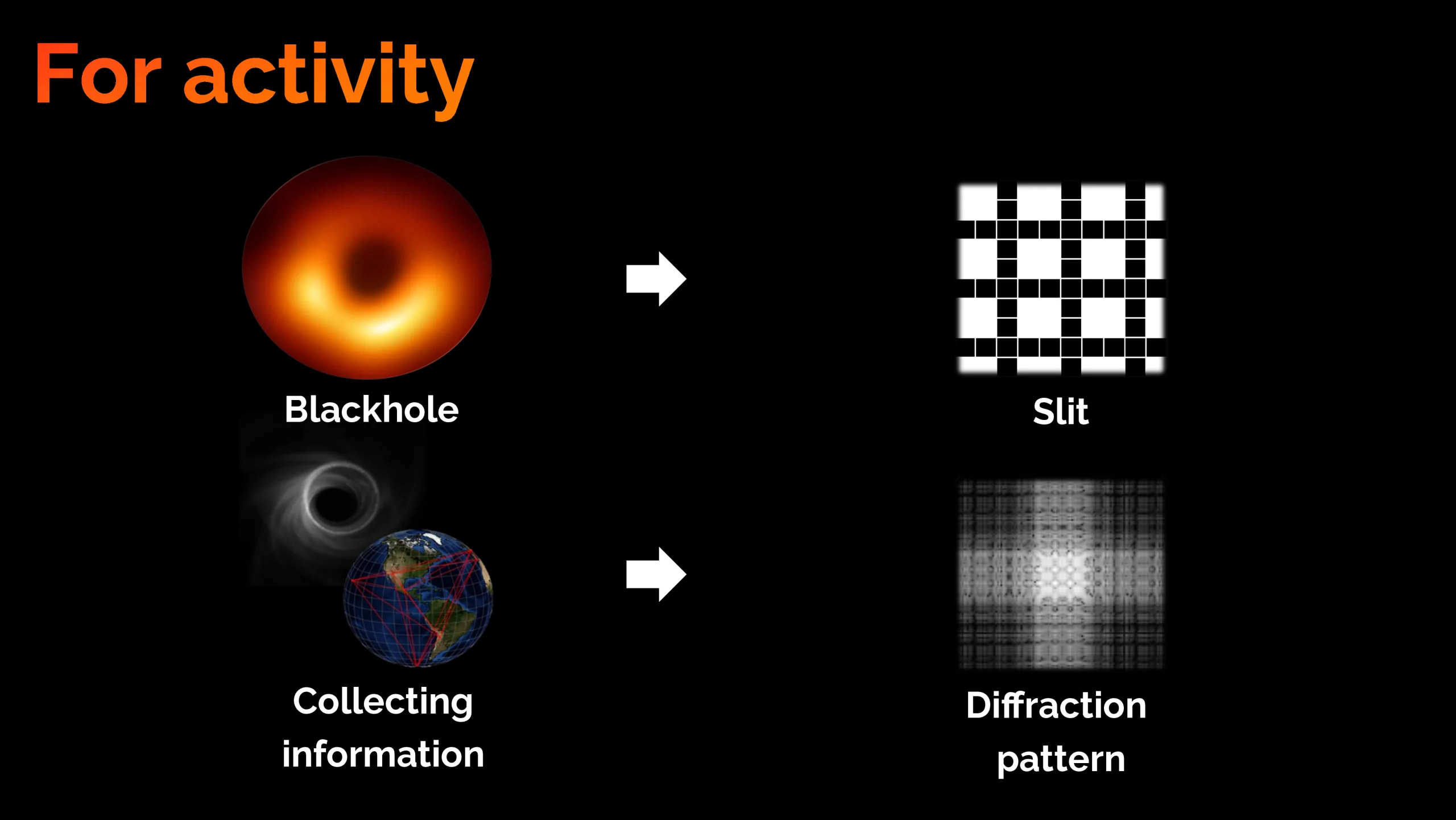 For activity

Blackhole

Slit

Collecting information

Diffraction pattern